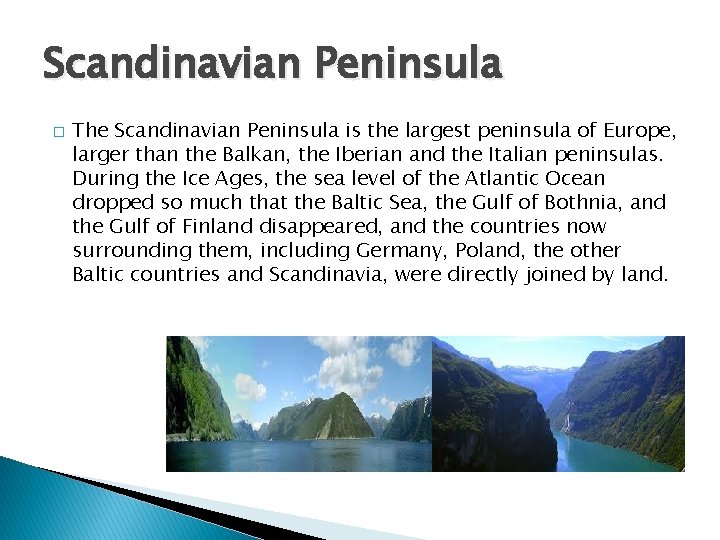 Scandinavian Peninsula

□ The Scandinavian Peninsula is the largest peninsula of Europe, larger than the Balkan, the Iberian and the Italian peninsulas. During the Ice Ages, the sea level of the Atlantic Ocean dropped so much that the Baltic Sea, the Gulf of Bothnia, and the Gulf of Finland disappeared, and the countries now surrounding them, including Germany, Poland, the other Baltic countries and Scandinavia, were directly joined by land.